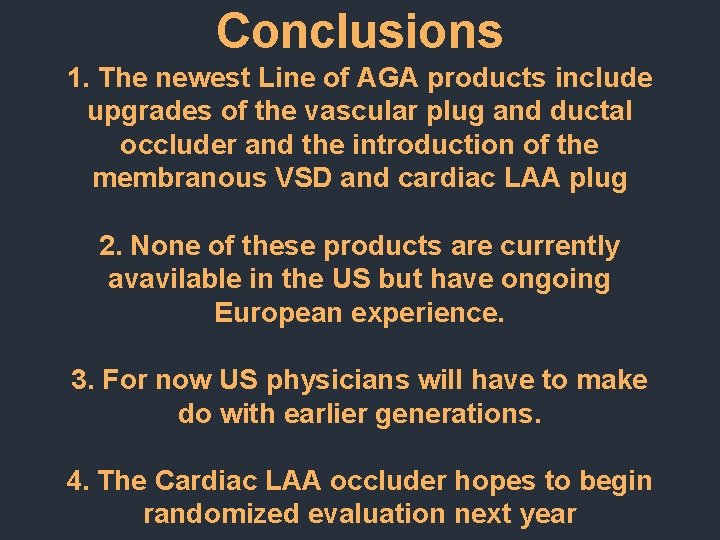 Conclusions

1. The newest Line of AGA products include upgrades of the vascular plug and ductal occluder and the introduction of the membranous VSD and cardiac LAA plug

2. None of these products are currently avavilable in the US but have ongoing European experience.

3. For now US physicians will have to make do with earlier generations.

4. The Cardiac LAA occluder hopes to begin randomized evaluation next year